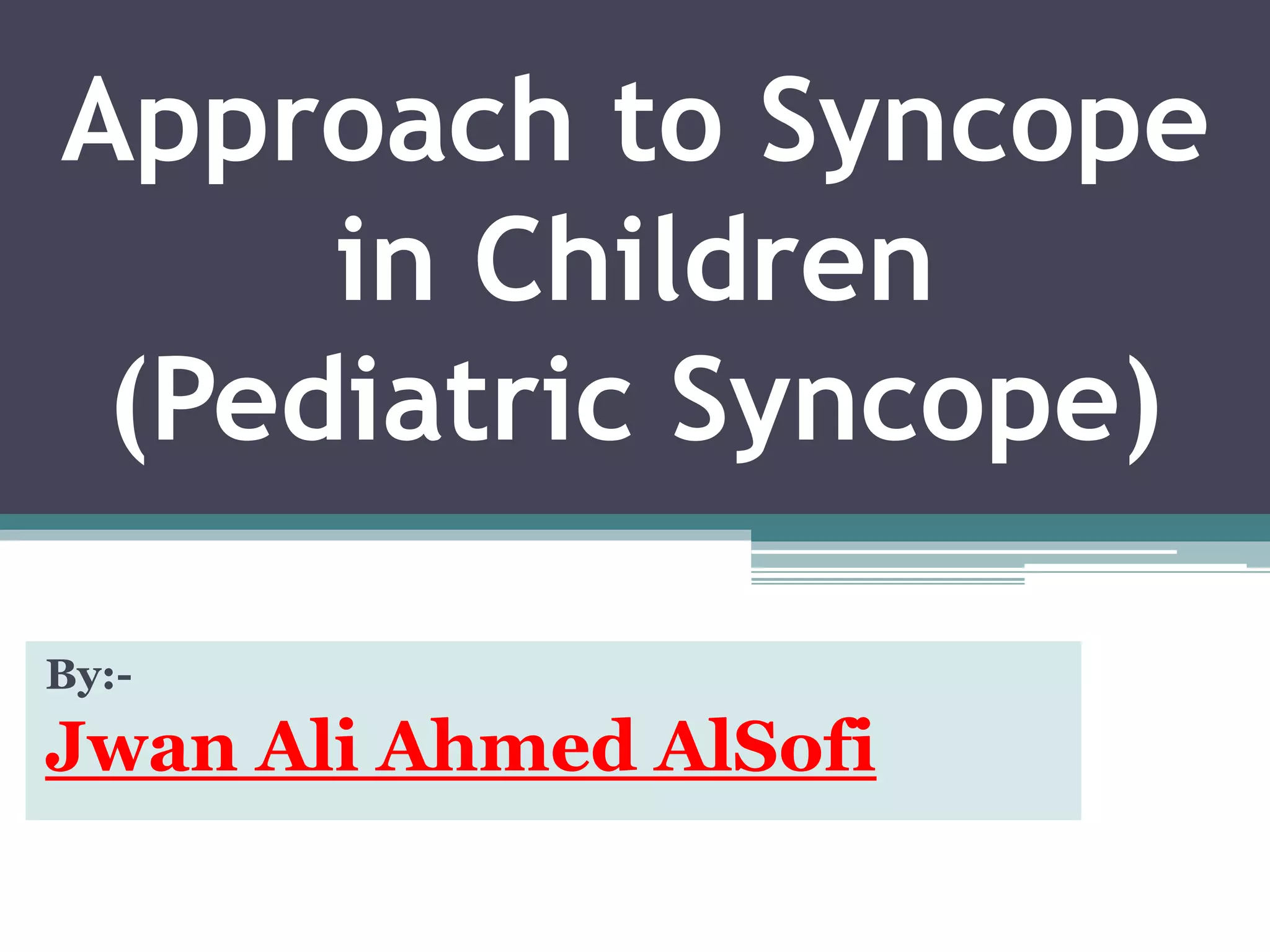 Approach to Syncope in Children (Pediatric Syncope)

By:-
Jwan Ali Ahmed AlSofi